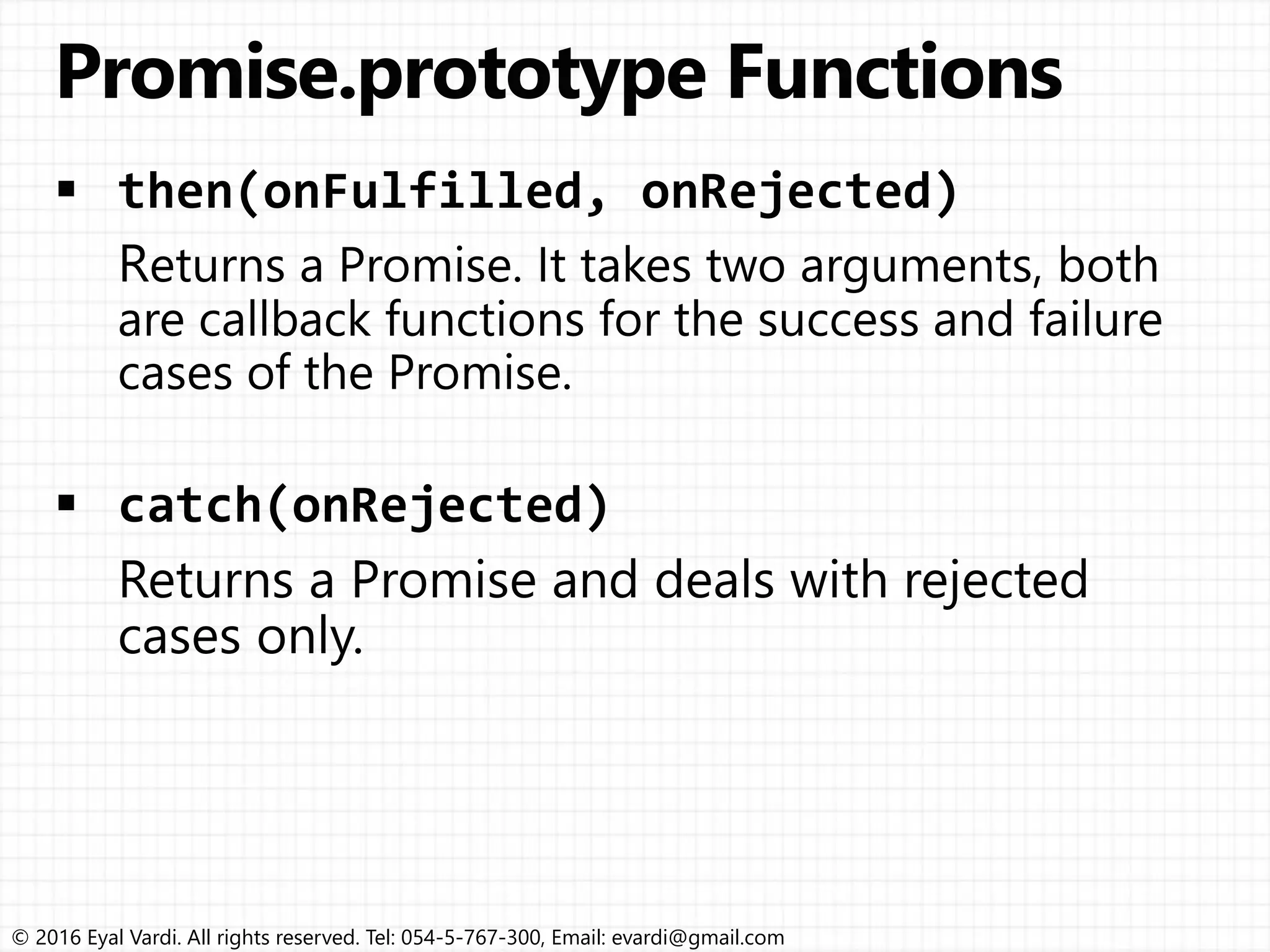 Promise.prototype Functions

▪ then(onFulfilled, onRejected)

Returns a Promise. It takes two arguments, both are callback functions for the success and failure cases of the Promise.

▪ catch(onRejected)

Returns a Promise and deals with rejected cases only.

© 2016 Eyal Vardi. All rights reserved. Tel: 054-5-767-300, Email: evardi@gmail.com